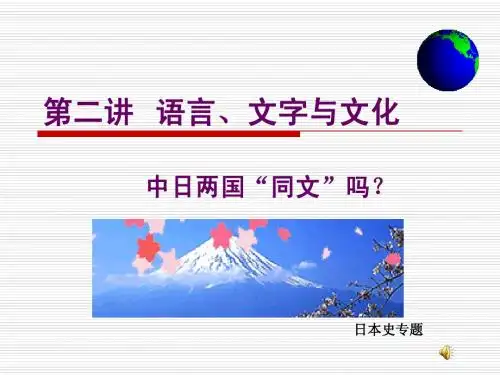 第二讲 语言、文字与文化

中日两国“同文”吗？

日本史专题